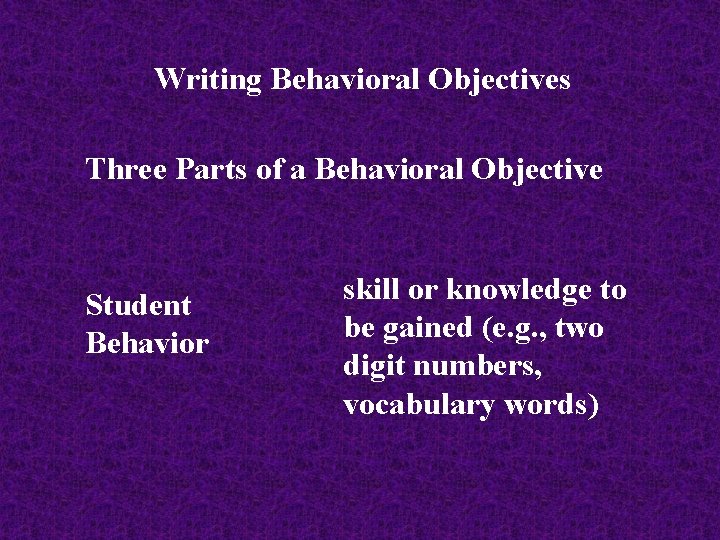 Writing Behavioral Objectives

Three Parts of a Behavioral Objective

Student Behavior

skill or knowledge to be gained (e.g., two digit numbers, vocabulary words)